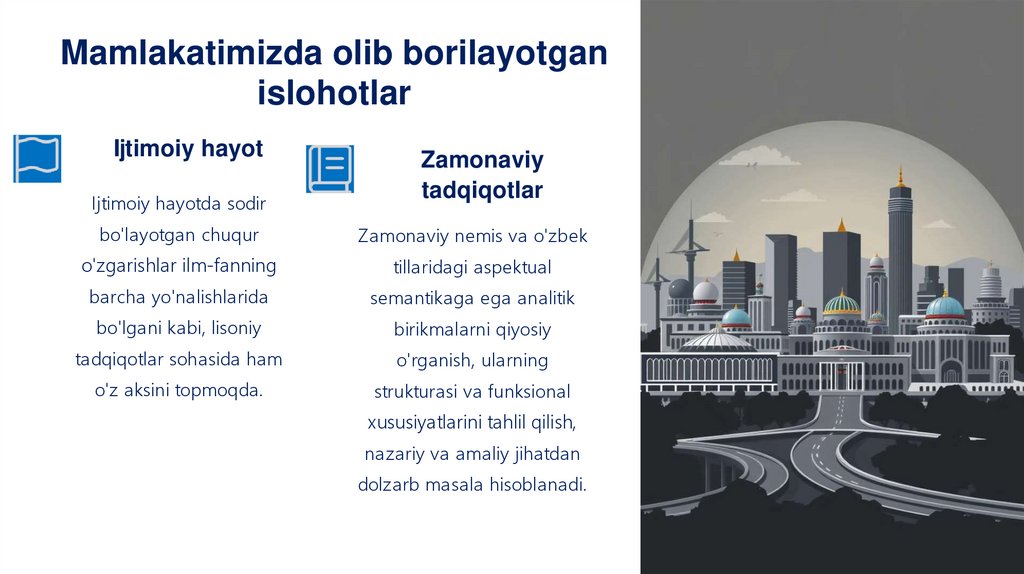 Mamlakatimizda olib borilayotgan islohotlar

Ijtimoiy hayot

Ijtimoiy hayotda sodir bo'layotgan chuqur o'zgarishlar ilm-fanning barcha yo'nalishlarida bo'lgani kabi, lisoniy tadqiqotlar sohasida ham o'z aksini topmoqda.

Zamonaviy tadqiqotlar

Zamonaviy nemis va o'zbek tillaridagi aspektual semantikaga ega analitik birikmalarni qiyosiy o'rganish, ularning strukturasi va funksional xususiyatlarini tahlil qilish, nazariy va amaliy jihatdan dolzarb masala hisoblanadi.